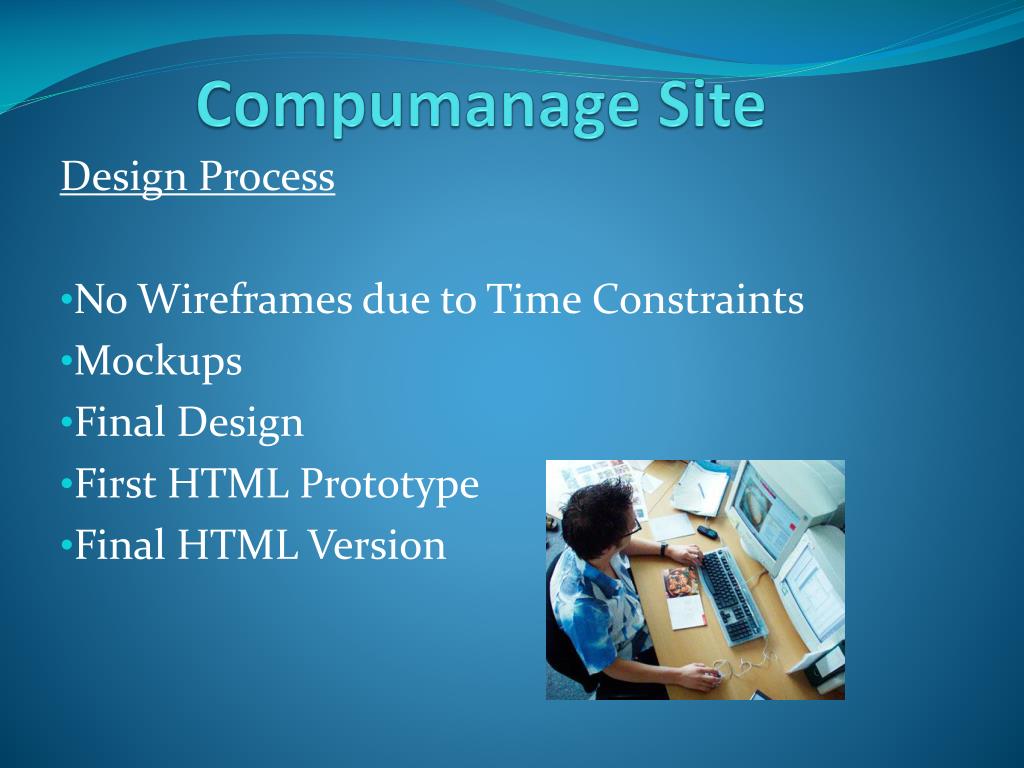 Compumanage Site

Design Process

•No Wireframes due to Time Constraints
•Mockups
•Final Design
•First HTML Prototype
•Final HTML Version